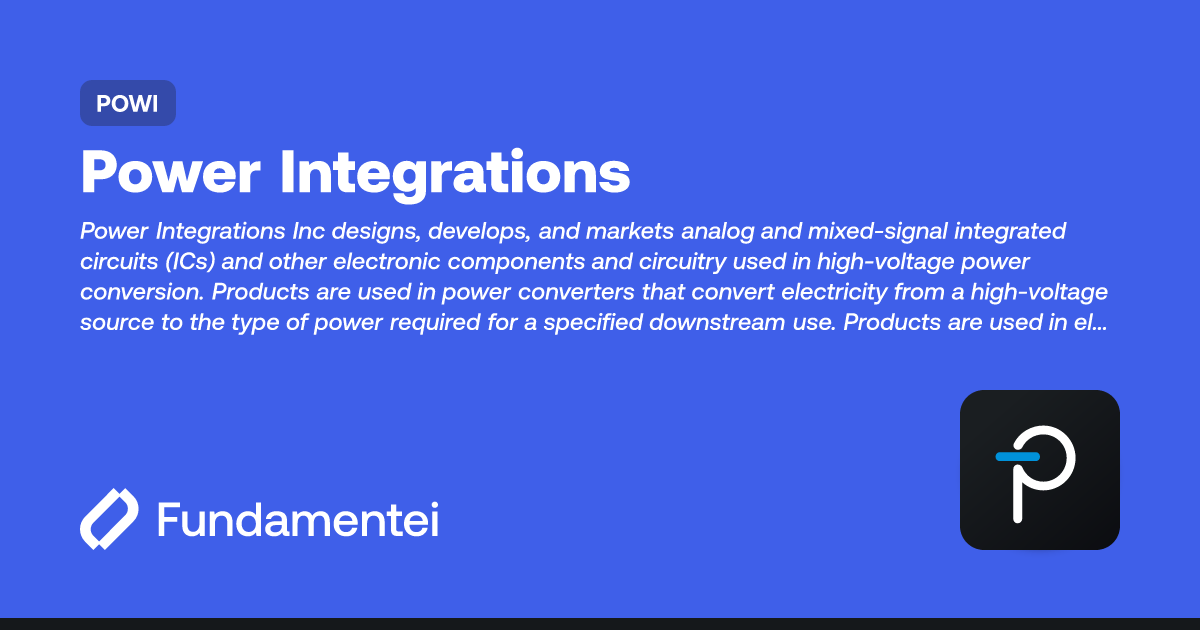 POWI

Power Integrations

Power Integrations Inc designs, develops, and markets analog and mixed-signal integrated circuits (ICs) and other electronic components and circuitry used in high-voltage power conversion. Products are used in power converters that convert electricity from a high-voltage source to the type of power required for a specified downstream use. Products are used in el...

Fundamentei